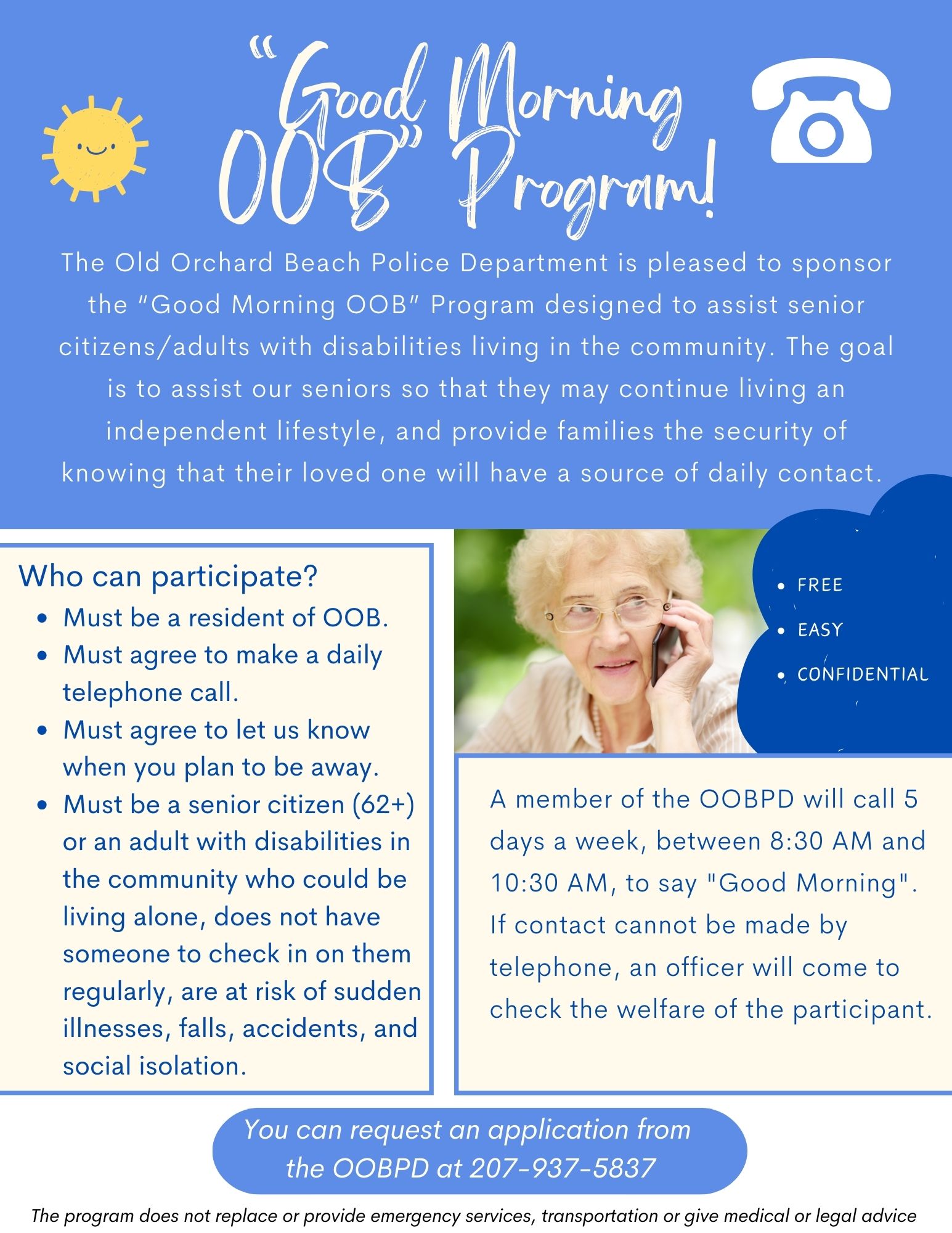 "Good Morning OOB" Program!

The Old Orchard Beach Police Department is pleased to sponsor the "Good Morning OOB" Program designed to assist senior citizens/adults with disabilities living in the community. The goal is to assist our seniors so that they may continue living an independent lifestyle, and provide families the security of knowing that their loved one will have a source of daily contact.

Who can participate?
- Must be a resident of OOB.
- Must agree to make a daily telephone call.
- Must agree to let us know when you plan to be away.
- Must be a senior citizen (62+) or an adult with disabilities in the community who could be living alone, does not have someone to check in on them regularly, are at risk of sudden illnesses, falls, accidents, and social isolation.

- FREE
- EASY
- CONFIDENTIAL

A member of the OOBPD will call 5 days a week, between 8:30 AM and 10:30 AM, to say "Good Morning". If contact cannot be made by telephone, an officer will come to check the welfare of the participant.

You can request an application from the OOBPD at 207-937-5837

The program does not replace or provide emergency services, transportation or give medical or legal advice